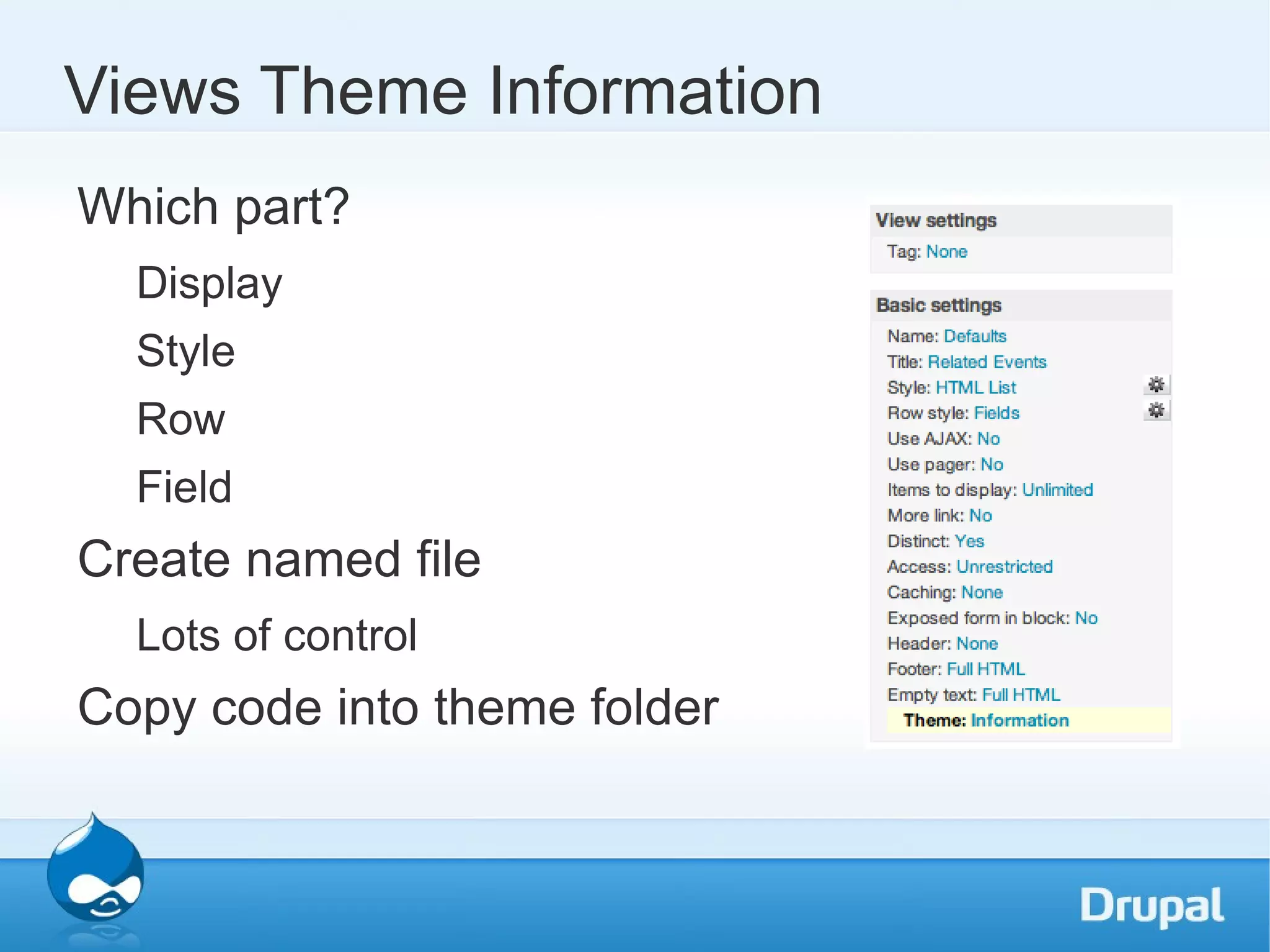 Views Theme Information

Which part?

Display

Style

Row

Field

Create named file

Lots of control

Copy code into theme folder

View settings

Tag: None

Basic settings

Name: Defaults

Title: Related Events

Style: HTML List

Row style: Fields

Use AJAX: No

Use pager: No

Items to display: Unlimited

More link: No

Distinct: Yes

Access: Unrestricted

Caching: None

Exposed form in block: No

Header: None

Footer: Full HTML

Empty text: Full HTML

Theme: Information

Drupal